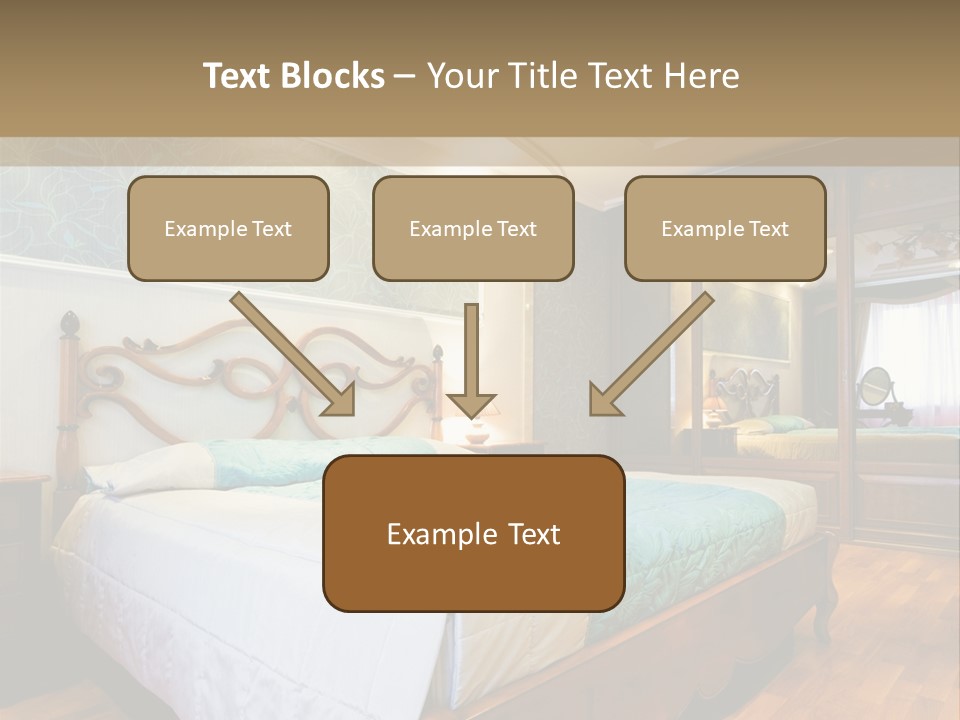 Text Blocks – Your Title Text Here

Example Text

Example Text

Example Text

Example Text